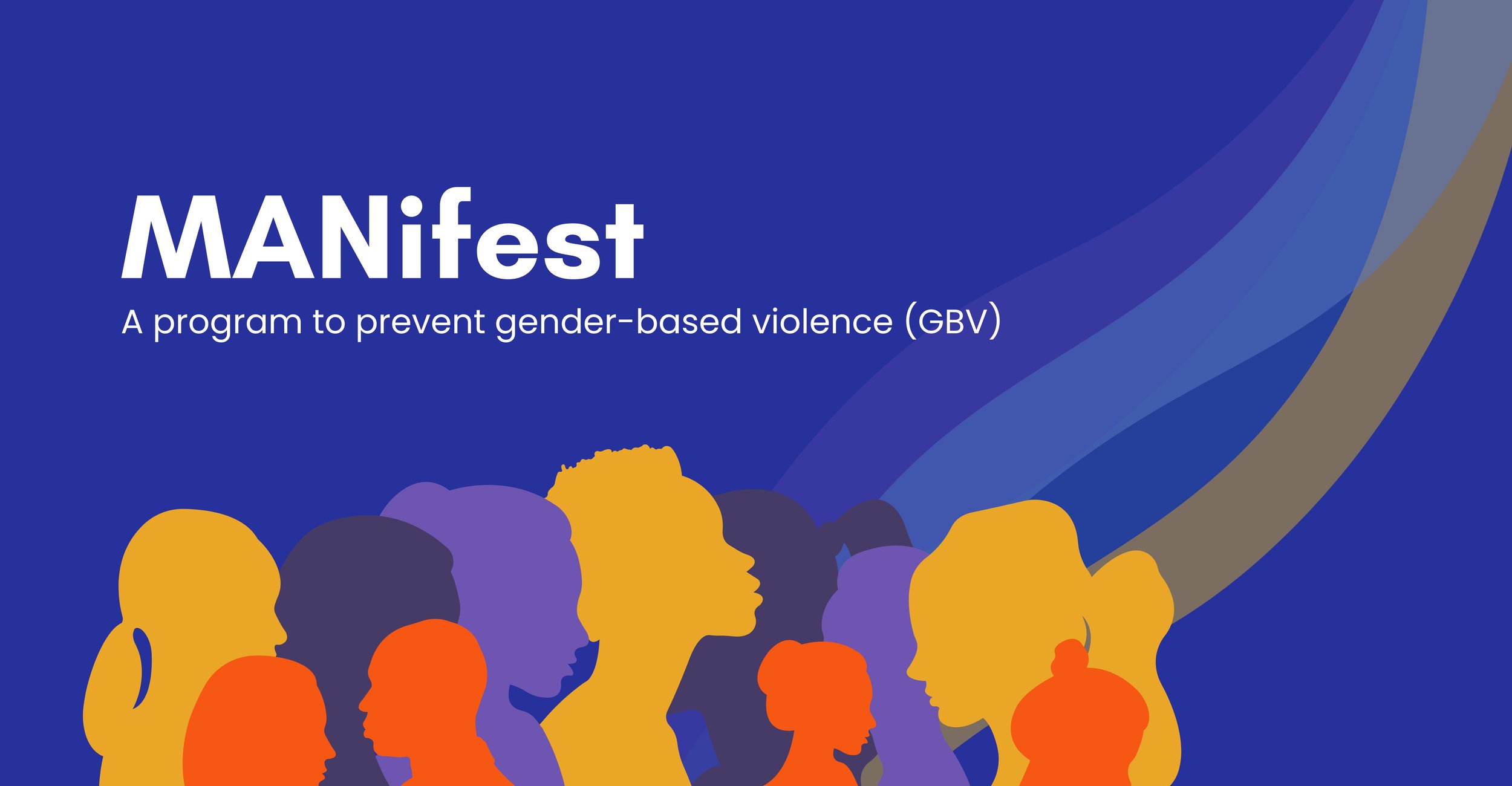 MANifest

A program to prevent gender-based violence (GBV)